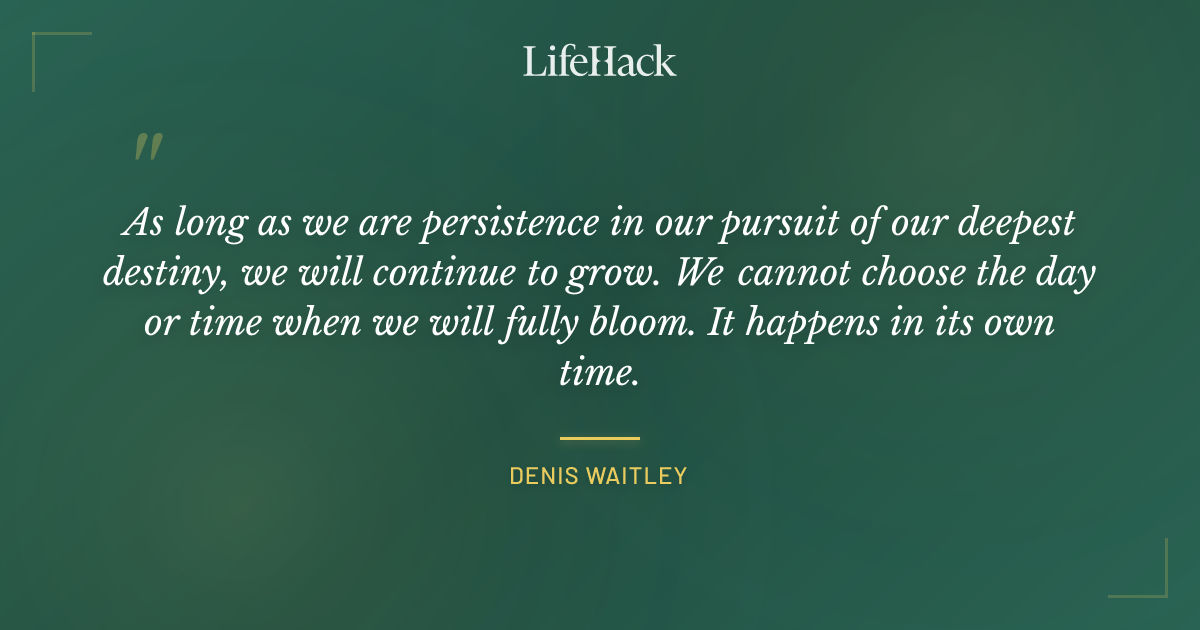 LifeHack

"

As long as we are persistence in our pursuit of our deepest destiny, we will continue to grow. We cannot choose the day or time when we will fully bloom. It happens in its own time.

DENIS WAITLEY